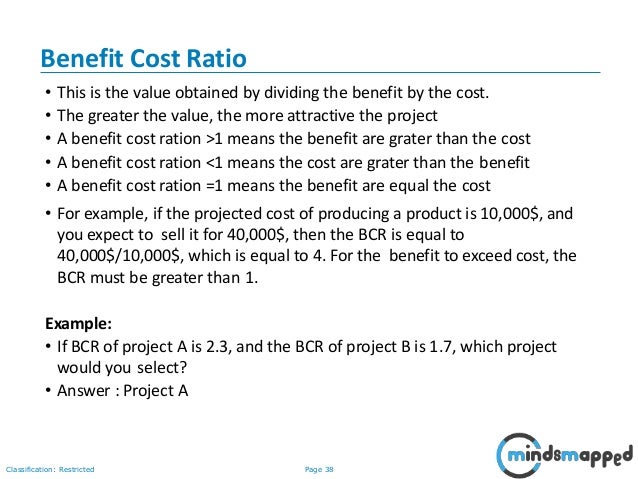 Benefit Cost Ratio

• This is the value obtained by dividing the benefit by the cost.
• The greater the value, the more attractive the project
• A benefit cost ration >1 means the benefit are grater than the cost
• A benefit cost ration <1 means the cost are grater than the benefit
• A benefit cost ration =1 means the benefit are equal the cost
• For example, if the projected cost of producing a product is 10,000$, and you expect to sell it for 40,000$, then the BCR is equal to 40,000$/10,000$, which is equal to 4. For the benefit to exceed cost, the BCR must be greater than 1.

Example:
• If BCR of project A is 2.3, and the BCR of project B is 1.7, which project would you select?
• Answer : Project A

Classification: Restricted

Page 38

mindsmapped